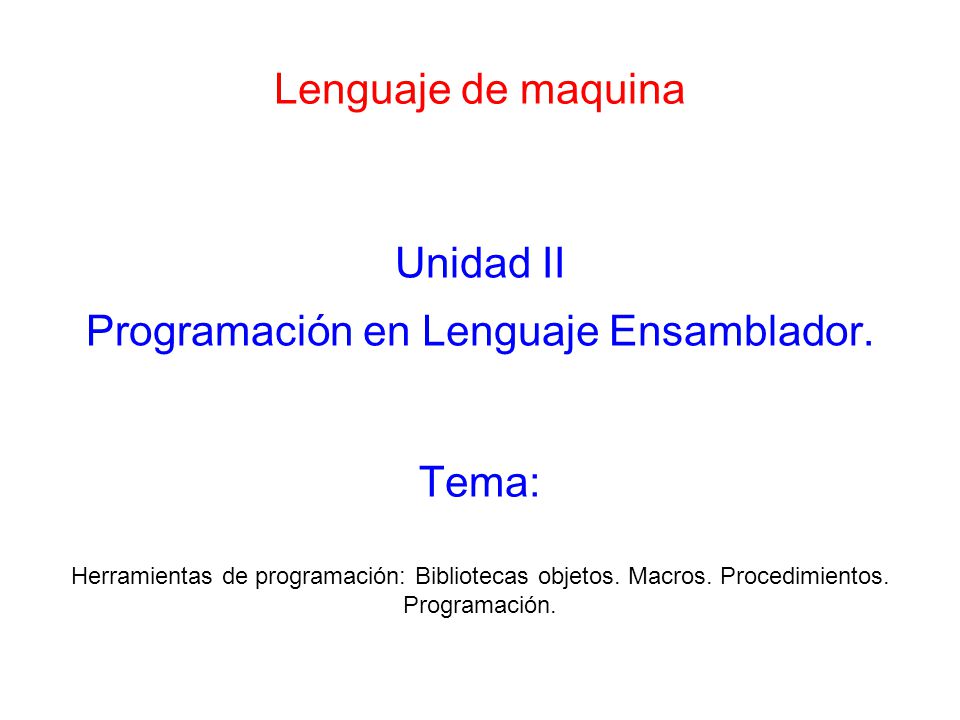 Lenguaje de maquina

Unidad II
Programación en Lenguaje Ensamblador.

Tema:

Herramientas de programación: Bibliotecas objetos. Macros. Procedimientos. Programación.